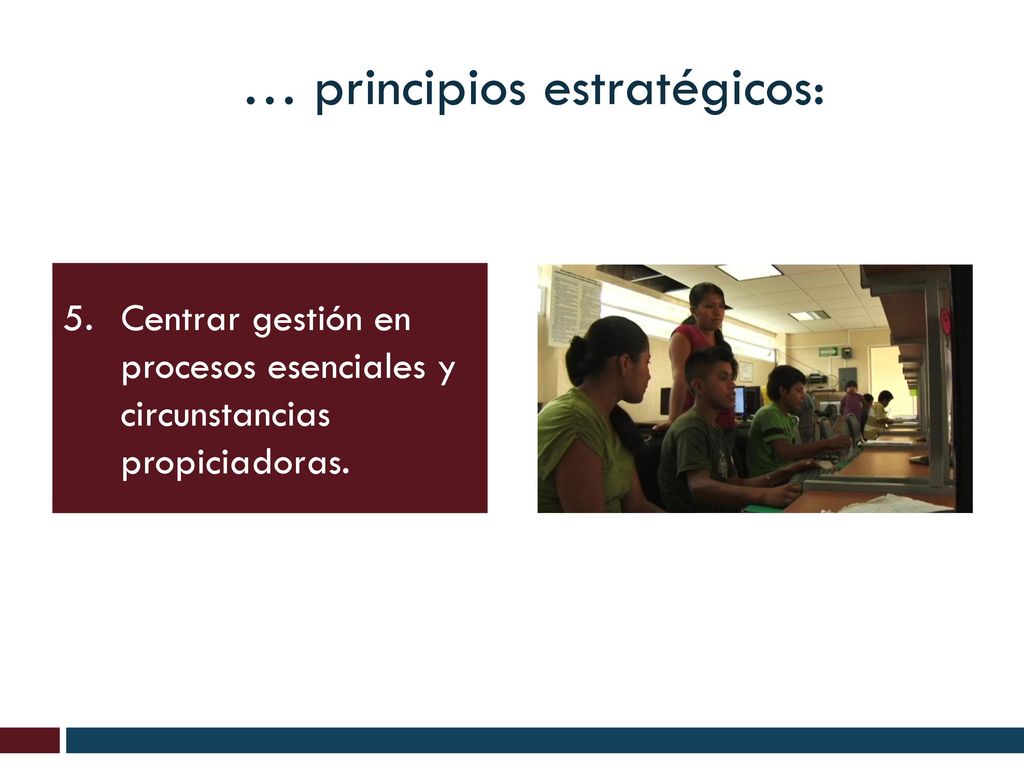 … principios estratégicos:

5. Centrar gestión en procesos esenciales y circunstancias propiciadoras.